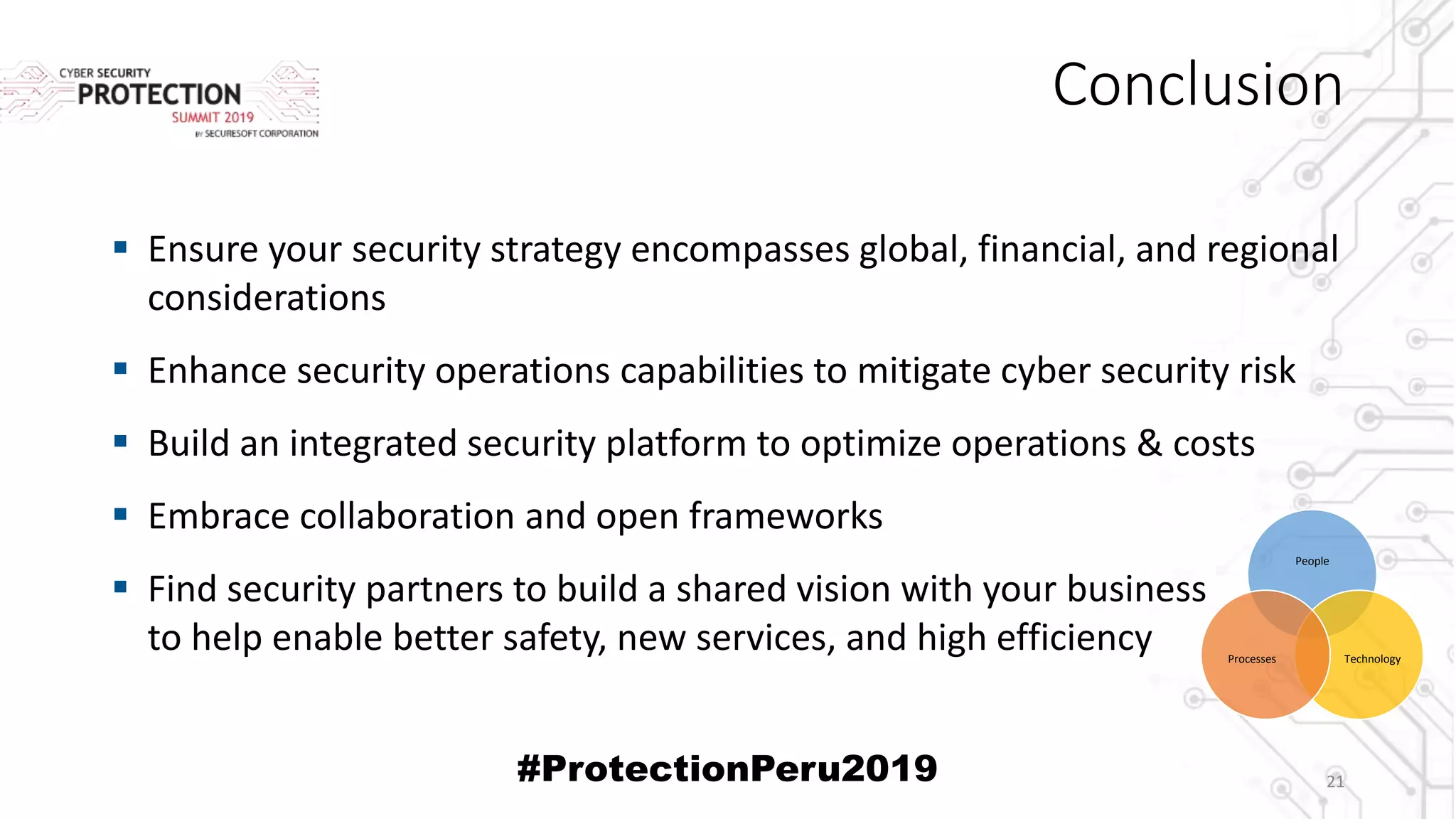 CYBER SECURITY
PROTECTION
SUMMIT 2019
BY SECURESOFT CORPORATION

Conclusion

▪ Ensure your security strategy encompasses global, financial, and regional considerations

▪ Enhance security operations capabilities to mitigate cyber security risk

▪ Build an integrated security platform to optimize operations & costs

▪ Embrace collaboration and open frameworks

▪ Find security partners to build a shared vision with your business to help enable better safety, new services, and high efficiency

People
Processes
Technology

#ProtectionPeru2019

21